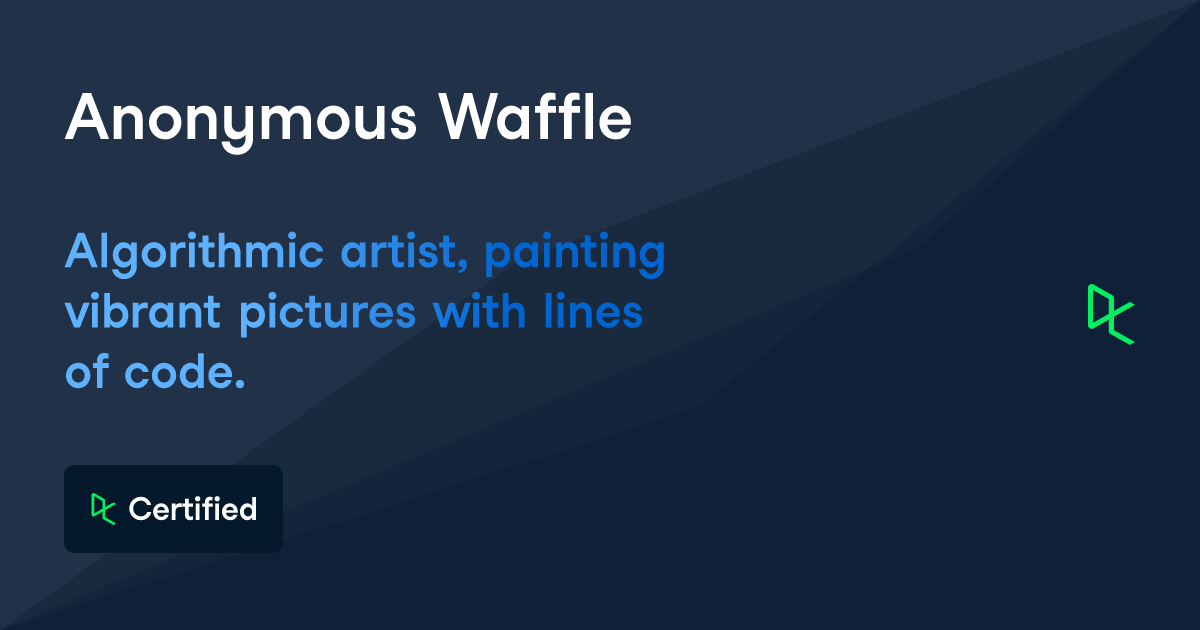 Anonymous Waffle

Algorithmic artist, painting vibrant pictures with lines of code.

Certified